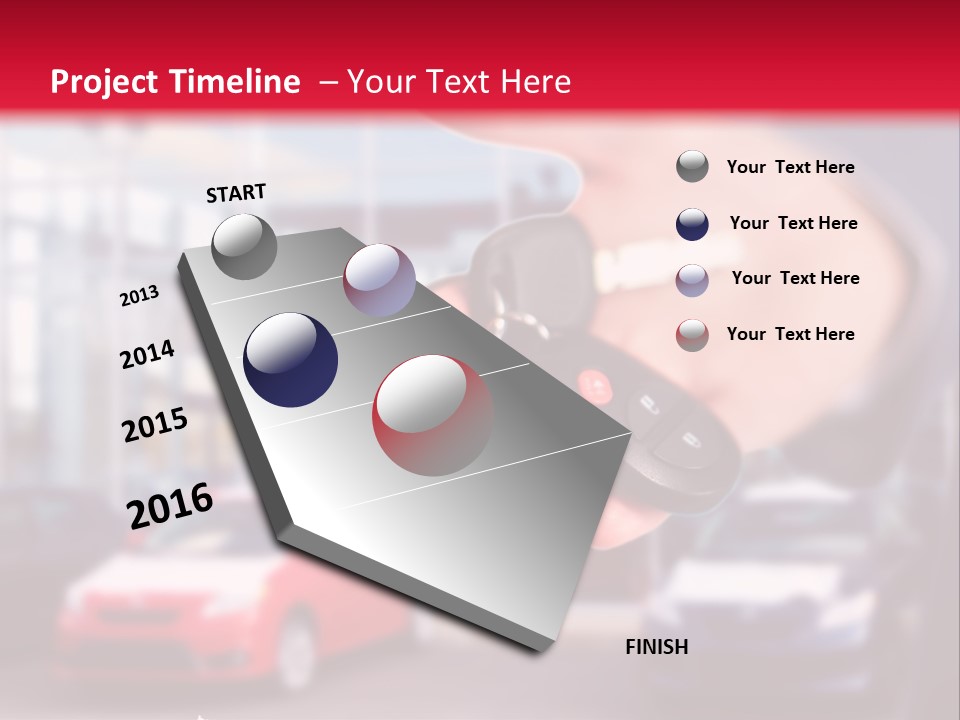 Project Timeline – Your Text Here

START

2013

2014

2015

2016

FINISH

Your Text Here

Your Text Here

Your Text Here

Your Text Here